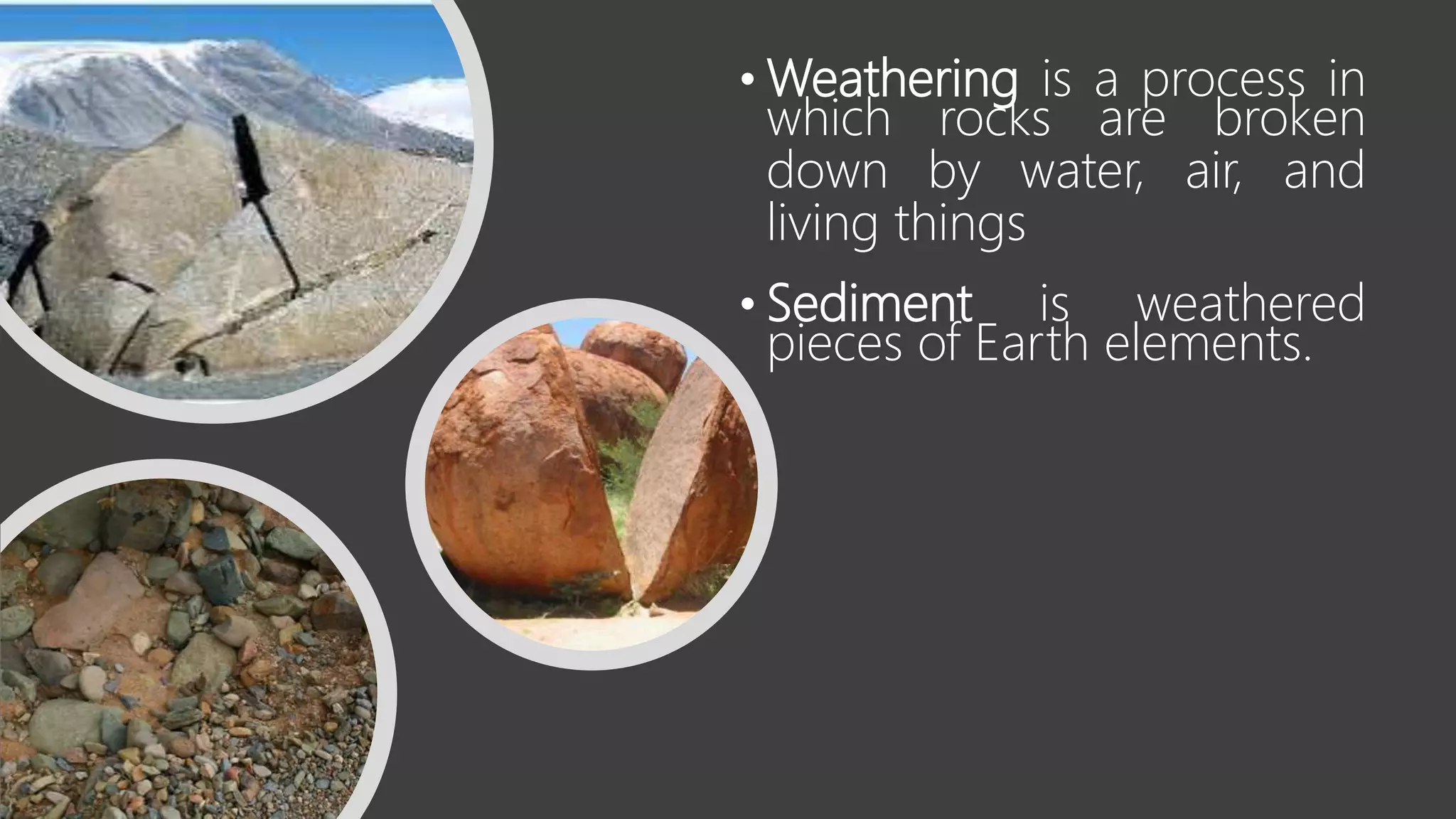 • Weathering is a process in which rocks are broken down by water, air, and living things

• Sediment is weathered pieces of Earth elements.